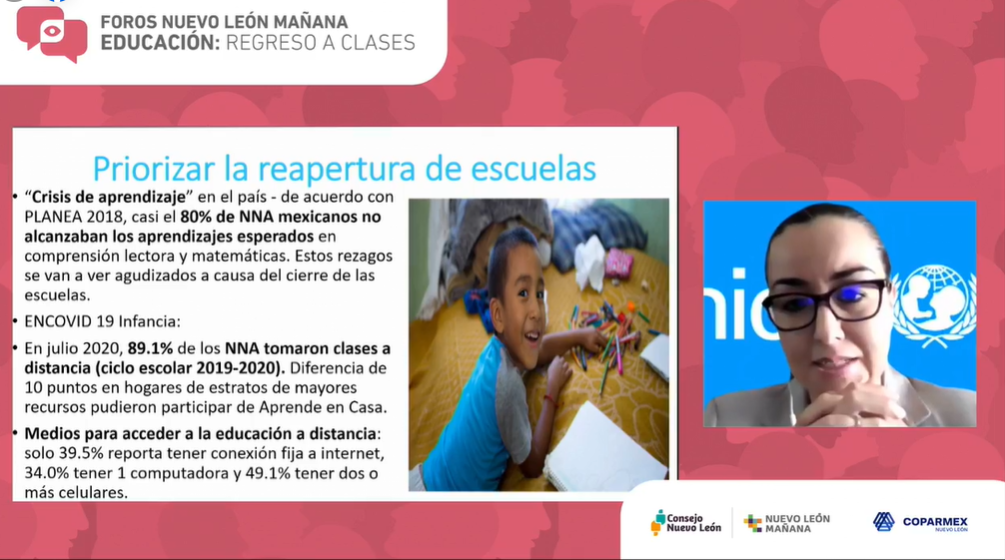 FOROS NUEVO LEÓN MAÑANA
EDUCACIÓN: REGRESO A CLASES

Priorizar la reapertura de escuelas

• "Crisis de aprendizaje" en el país - de acuerdo con PLANEA 2018, casi el 80% de NNA mexicanos no alcanzaban los aprendizajes esperados en comprensión lectora y matemáticas. Estos rezagos se van a ver agudizados a causa del cierre de las escuelas.

• ENCOVID 19 Infancia:

• En julio 2020, 89.1% de los NNA tomaron clases a distancia (ciclo escolar 2019-2020). Diferencia de 10 puntos en hogares de estratos de mayores recursos pudieron participar de Aprende en Casa.

• Medios para acceder a la educación a distancia: solo 39.5% reporta tener conexión fija a internet, 34.0% tener 1 computadora y 49.1% tener dos o más celulares.

nic

Consejo Nuevo León
NUEVO LEÓN MAÑANA
COPARMEX NUEVO LEÓN